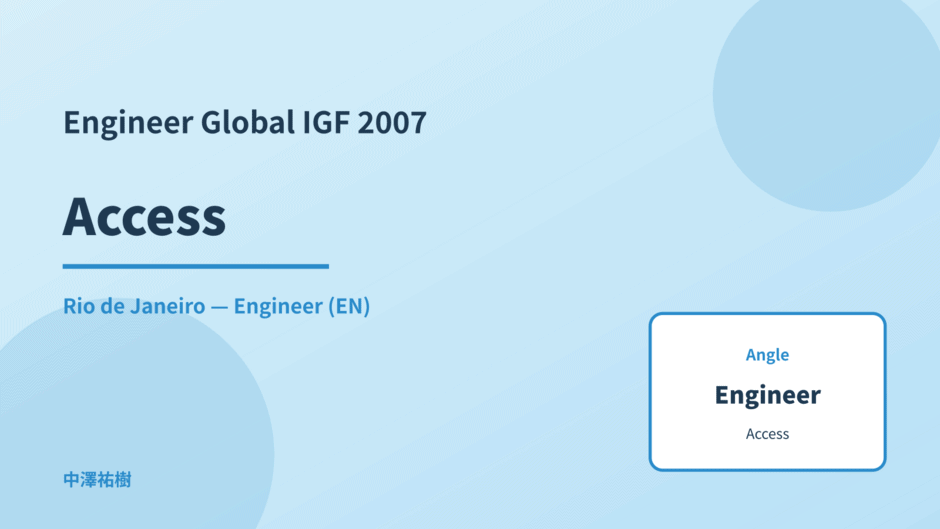 Engineer Global IGF 2007

Access

Rio de Janeiro — Engineer (EN)

Angle

Engineer

Access

中澤祐樹